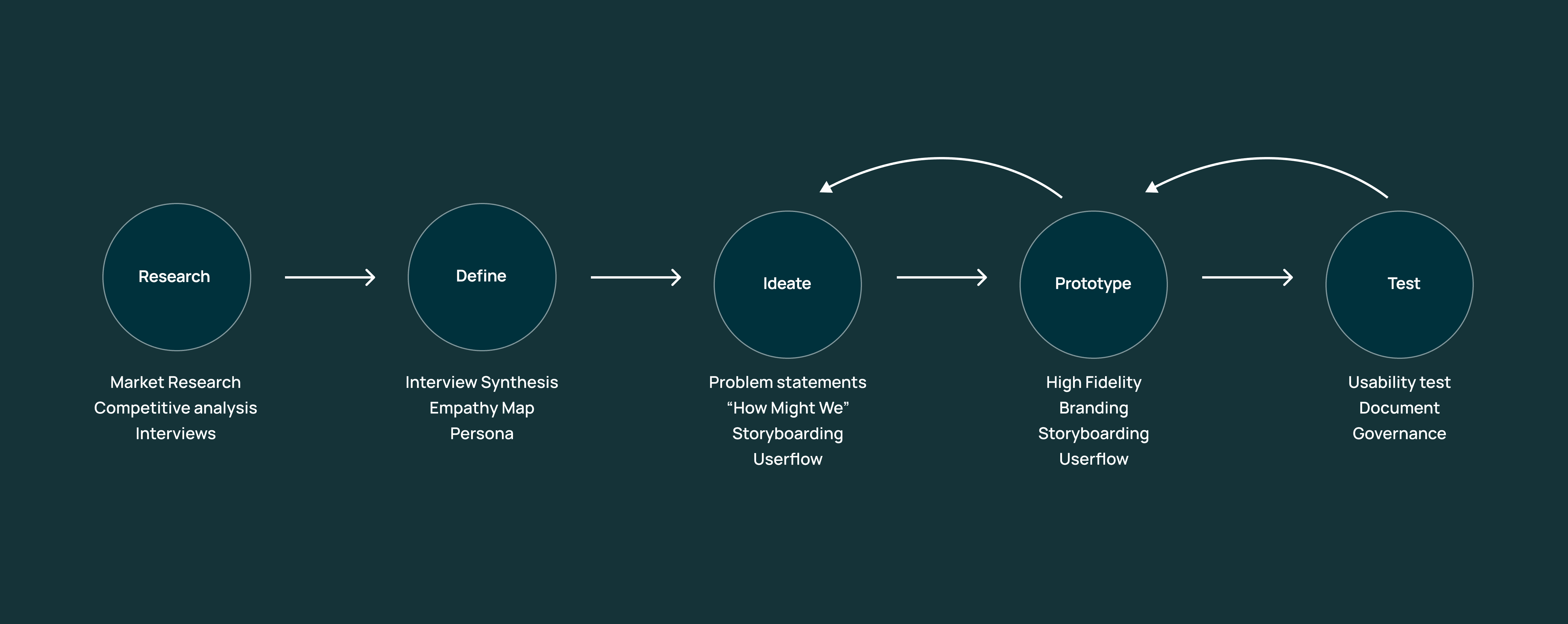 Research

Market Research
Competitive analysis
Interviews

Define

Interview Synthesis
Empathy Map
Persona

Ideate

Problem statements
“How Might We”
Storyboarding
Userflow

Prototype

High Fidelity
Branding
Storyboarding
Userflow

Test

Usability test
Document
Governance